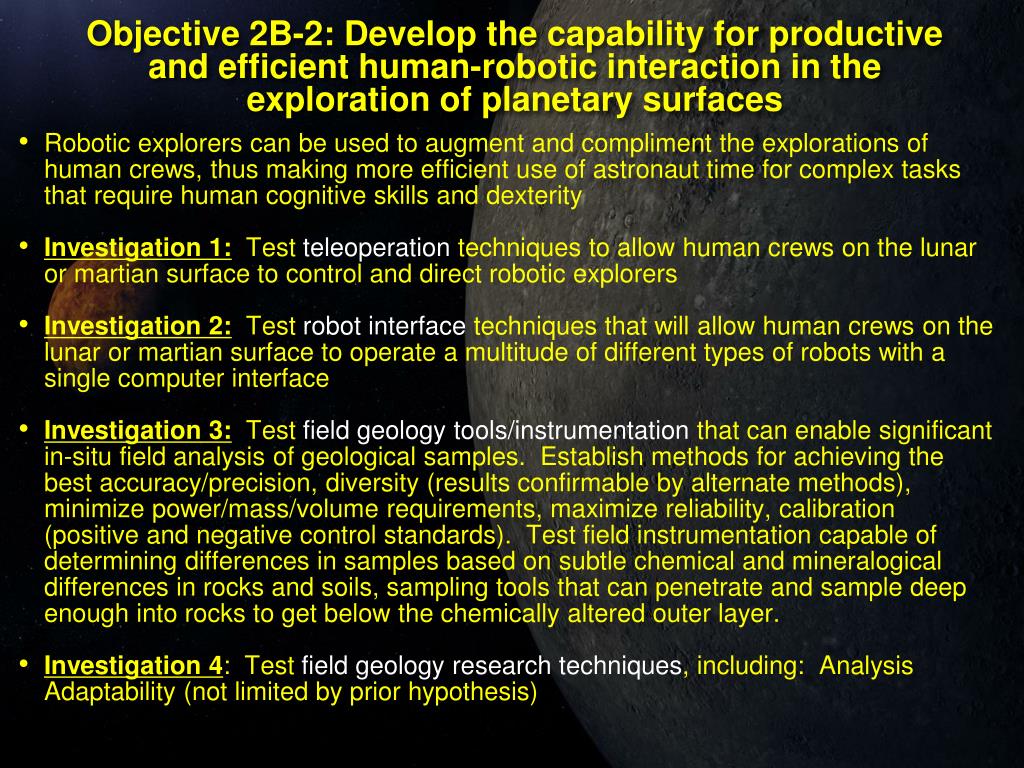 Objective 2B-2: Develop the capability for productive and efficient human-robotic interaction in the exploration of planetary surfaces

• Robotic explorers can be used to augment and compliment the explorations of human crews, thus making more efficient use of astronaut time for complex tasks that require human cognitive skills and dexterity

• Investigation 1: Test teleoperation techniques to allow human crews on the lunar or martian surface to control and direct robotic explorers

• Investigation 2: Test robot interface techniques that will allow human crews on the lunar or martian surface to operate a multitude of different types of robots with a single computer interface

• Investigation 3: Test field geology tools/instrumentation that can enable significant in-situ field analysis of geological samples. Establish methods for achieving the best accuracy/precision, diversity (results confirmable by alternate methods), minimize power/mass/volume requirements, maximize reliability, calibration (positive and negative control standards). Test field instrumentation capable of determining differences in samples based on subtle chemical and mineralogical differences in rocks and soils, sampling tools that can penetrate and sample deep enough into rocks to get below the chemically altered outer layer.

• Investigation 4: Test field geology research techniques, including: Analysis Adaptability (not limited by prior hypothesis)